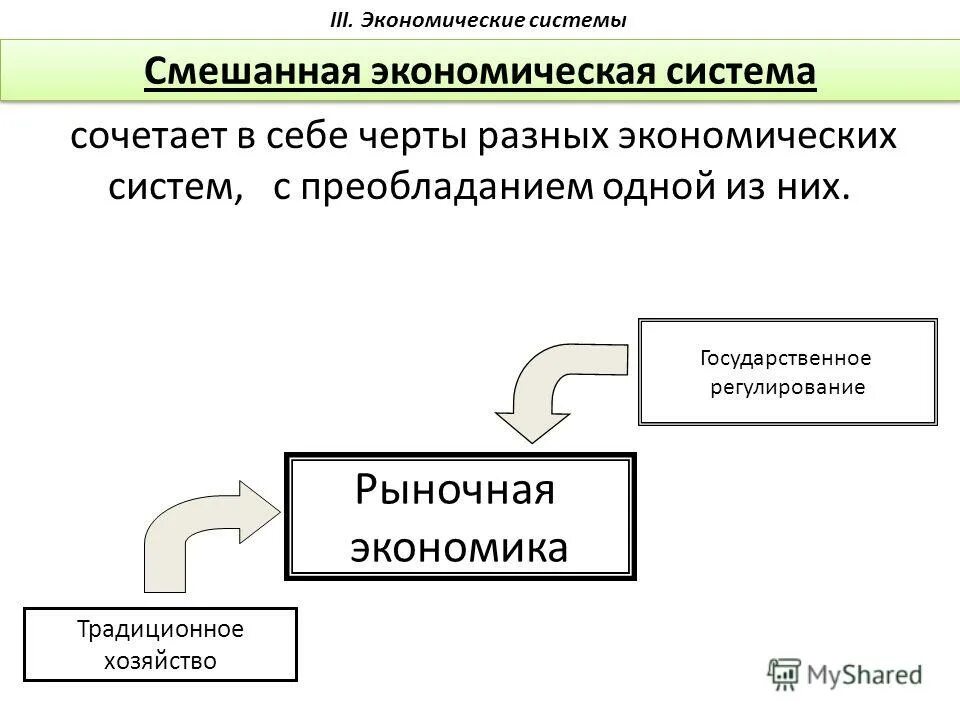 III. Экономические системы

Смешанная экономическая система

сочетает в себе черты разных экономических систем, с преобладанием одной из них.

Государственное регулирование

Рыночная экономика

Традиционное хозяйство

MyShared